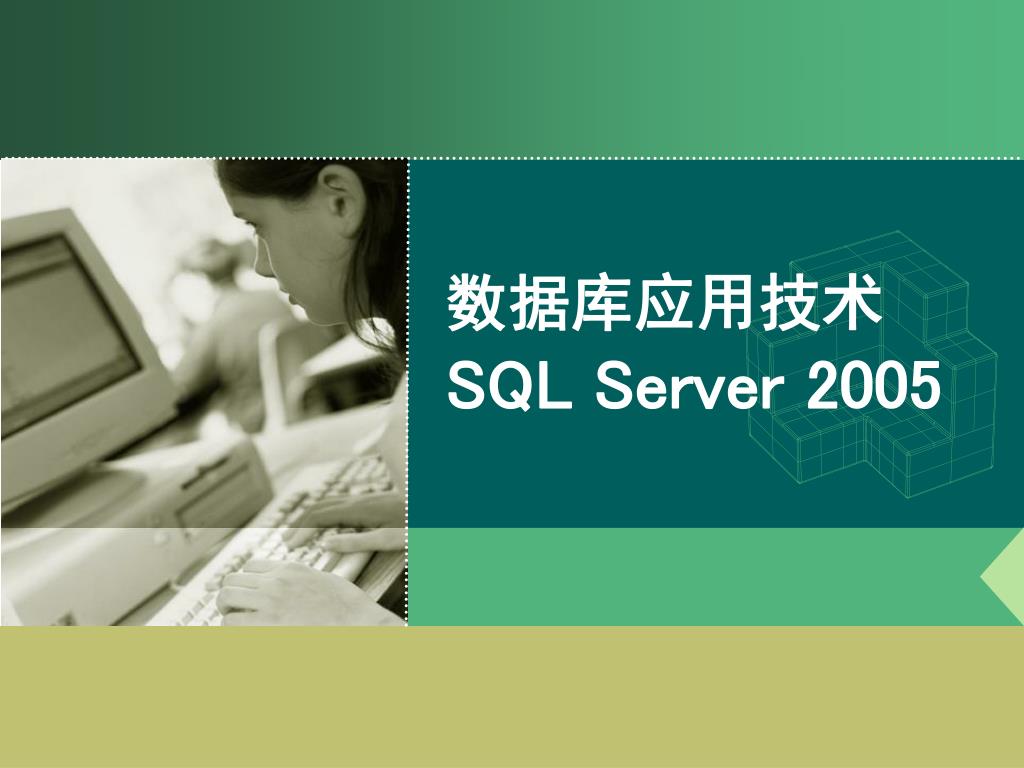 数据库应用技术
SQL Server 2005